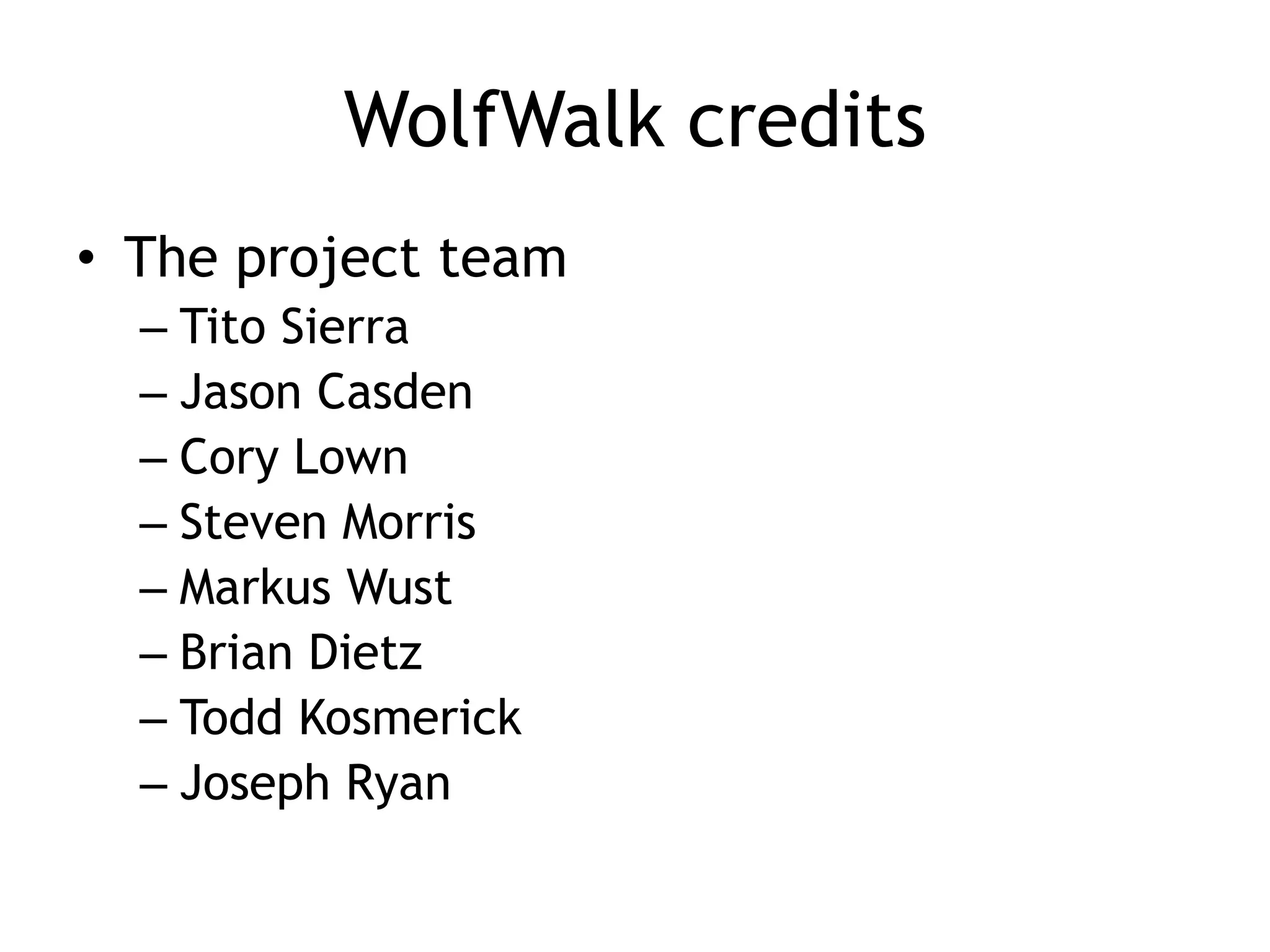 WolfWalk credits

• The project team
– Tito Sierra
– Jason Casden
– Cory Lown
– Steven Morris
– Markus Wust
– Brian Dietz
– Todd Kosmerick
– Joseph Ryan